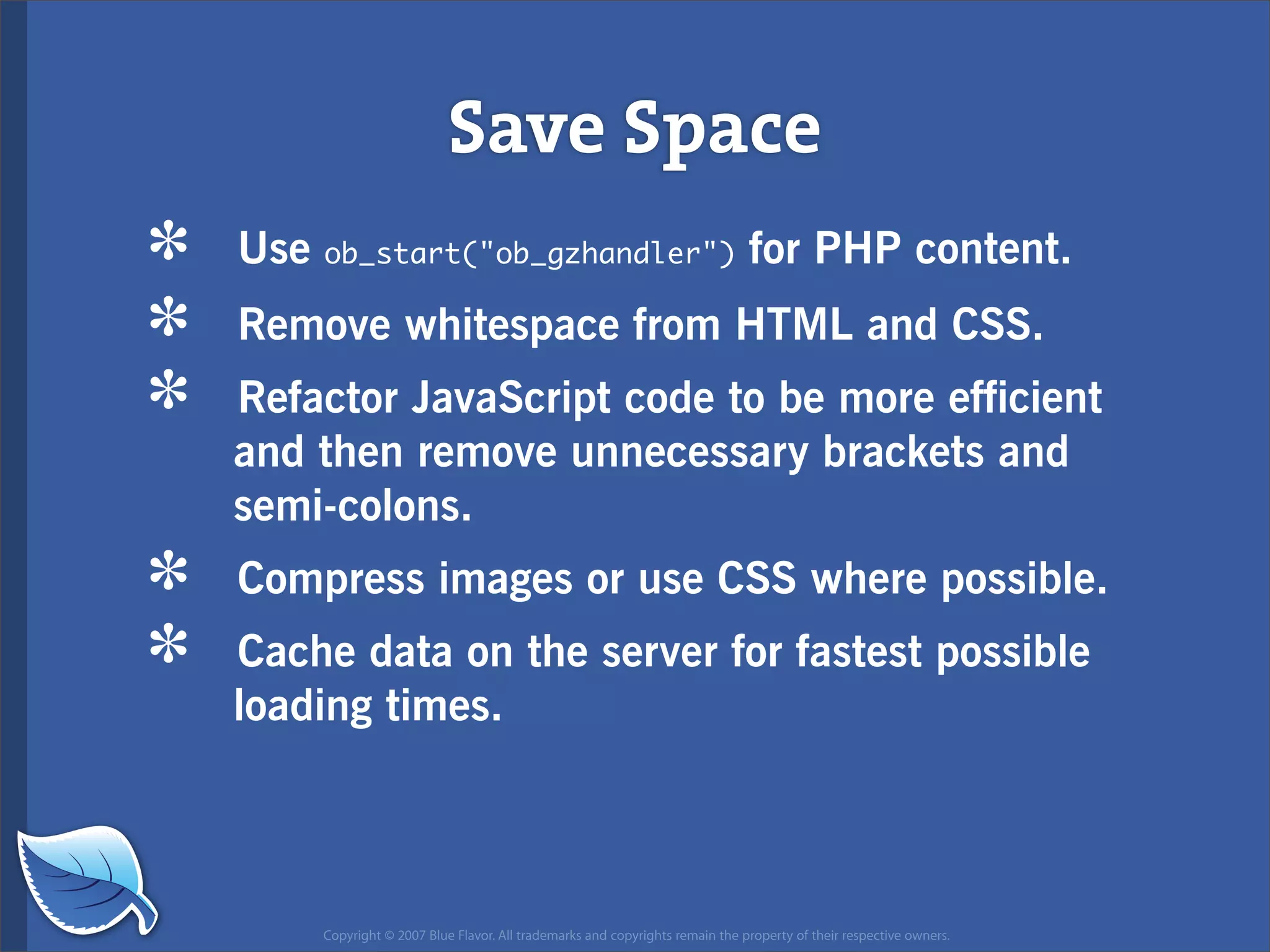 Save Space

* Use ob_start("ob_gzhandler") for PHP content.

* Remove whitespace from HTML and CSS.

* Refactor JavaScript code to be more efficient and then remove unnecessary brackets and semi-colons.

* Compress images or use CSS where possible.

* Cache data on the server for fastest possible loading times.

Copyright © 2007 Blue Flavor. All trademarks and copyrights remain the property of their respective owners.